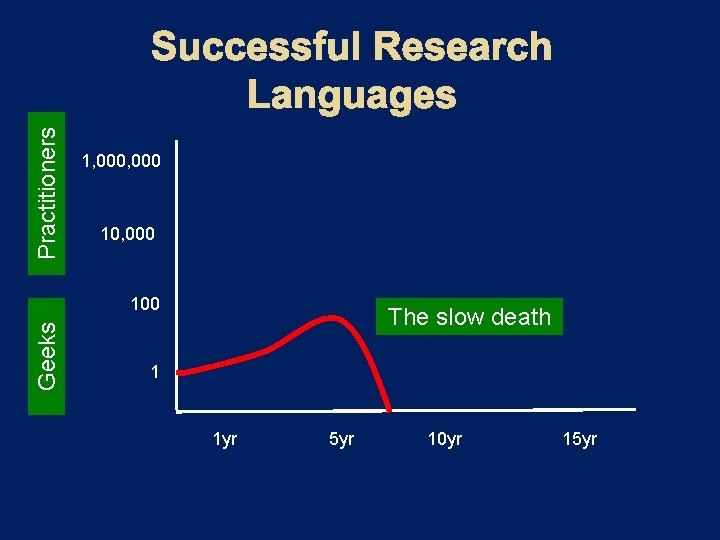 Successful Research Languages

Practitioners

Geeks

1,000,000

10,000

100

1

The slow death

1yr

5yr

10yr

15yr